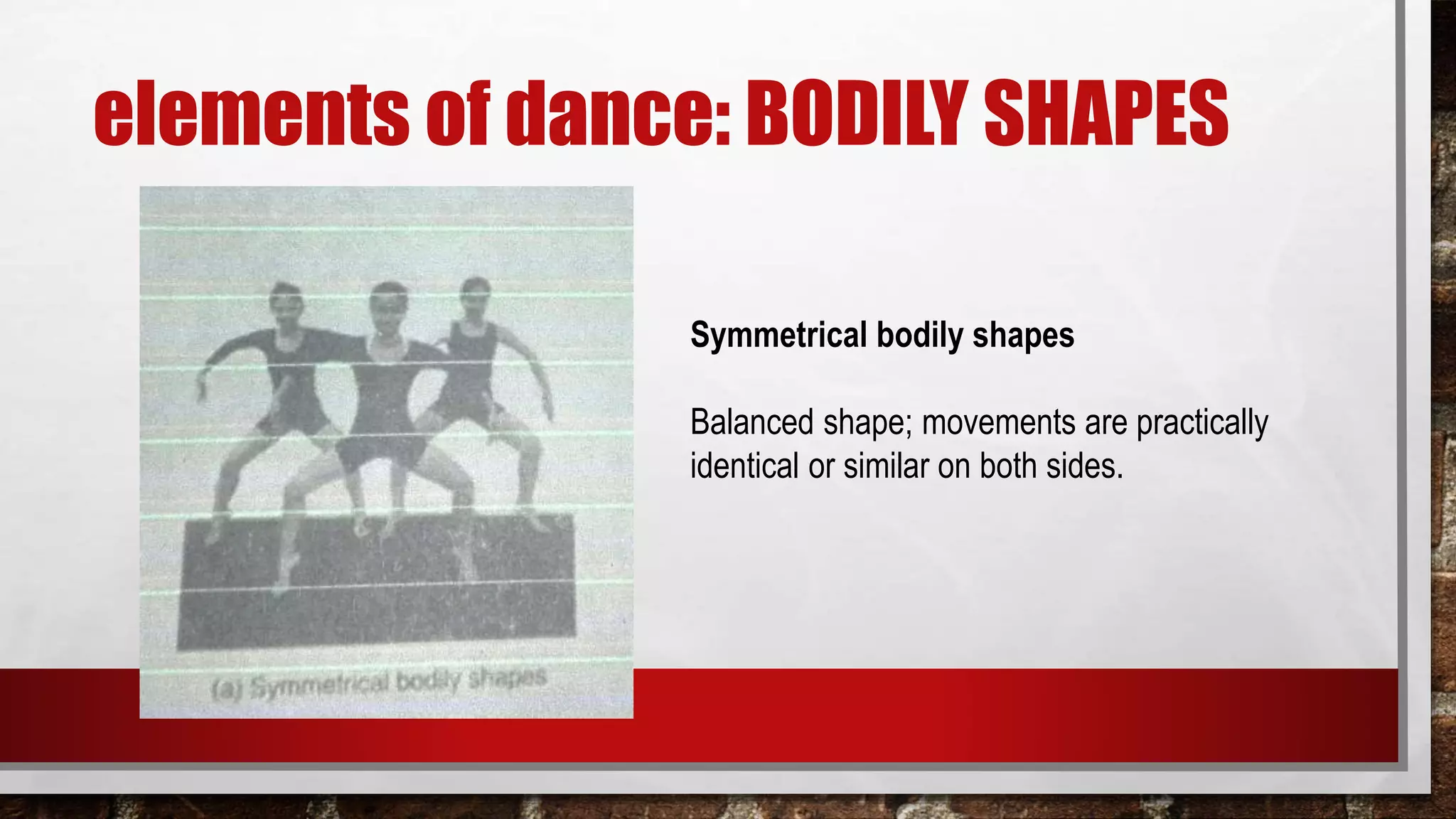 elements of dance: BODILY SHAPES

(a) Symmetrical bodily shapes

Symmetrical bodily shapes

Balanced shape; movements are practically identical or similar on both sides.